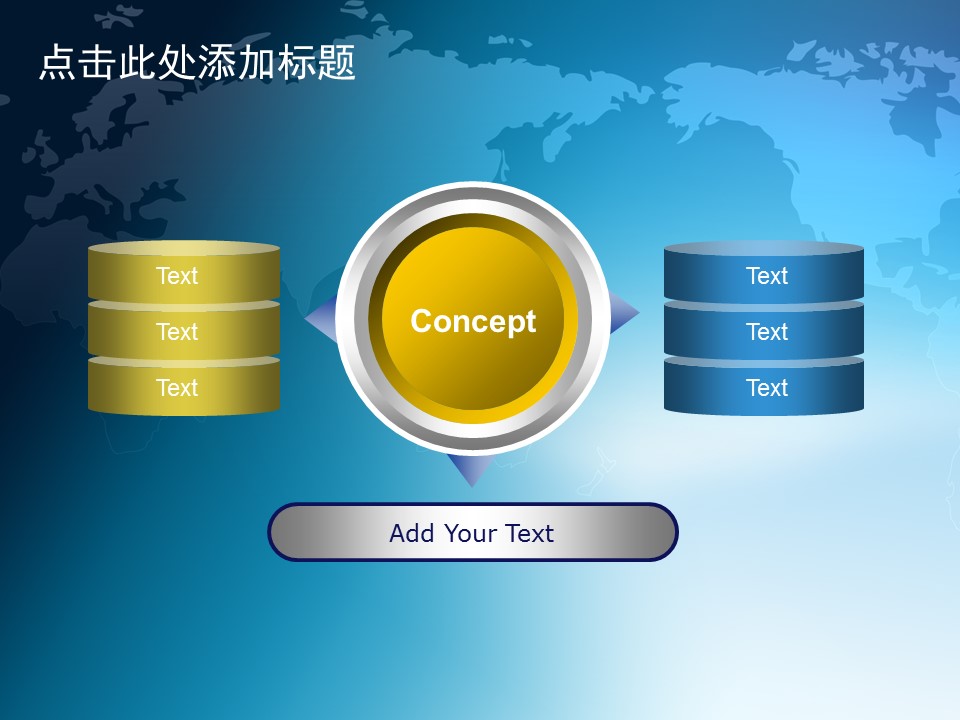 点击此处添加标题

Text

Text

Text

Concept

Text

Text

Text

Add Your Text